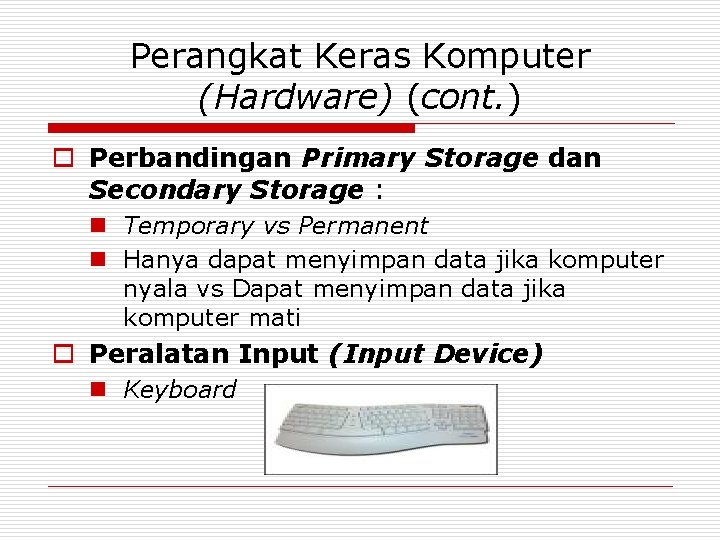 Perangkat Keras Komputer (Hardware) (cont.)

Perbandingan Primary Storage dan Secondary Storage :

Temporary vs Permanent

Hanya dapat menyimpan data jika komputer nyala vs Dapat menyimpan data jika komputer mati

Peralatan Input (Input Device)

Keyboard